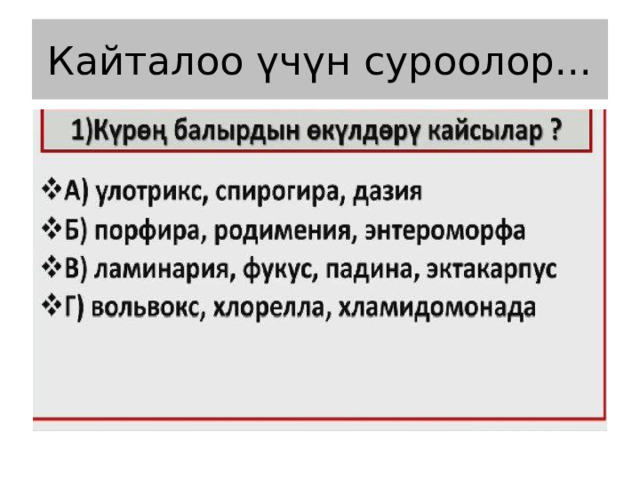 Кайталоо үчүн суроолор…

1)Күрөң балырдын өкүлдөрү кайсылар ?

❖А) улотрикс, спирогира, дазия
❖Б) порфира, родимения, энтероморфа
❖В) ламинария, фукус, падина, эктакарпус
❖Г) вольвокс, хлорелла, хламидомонада